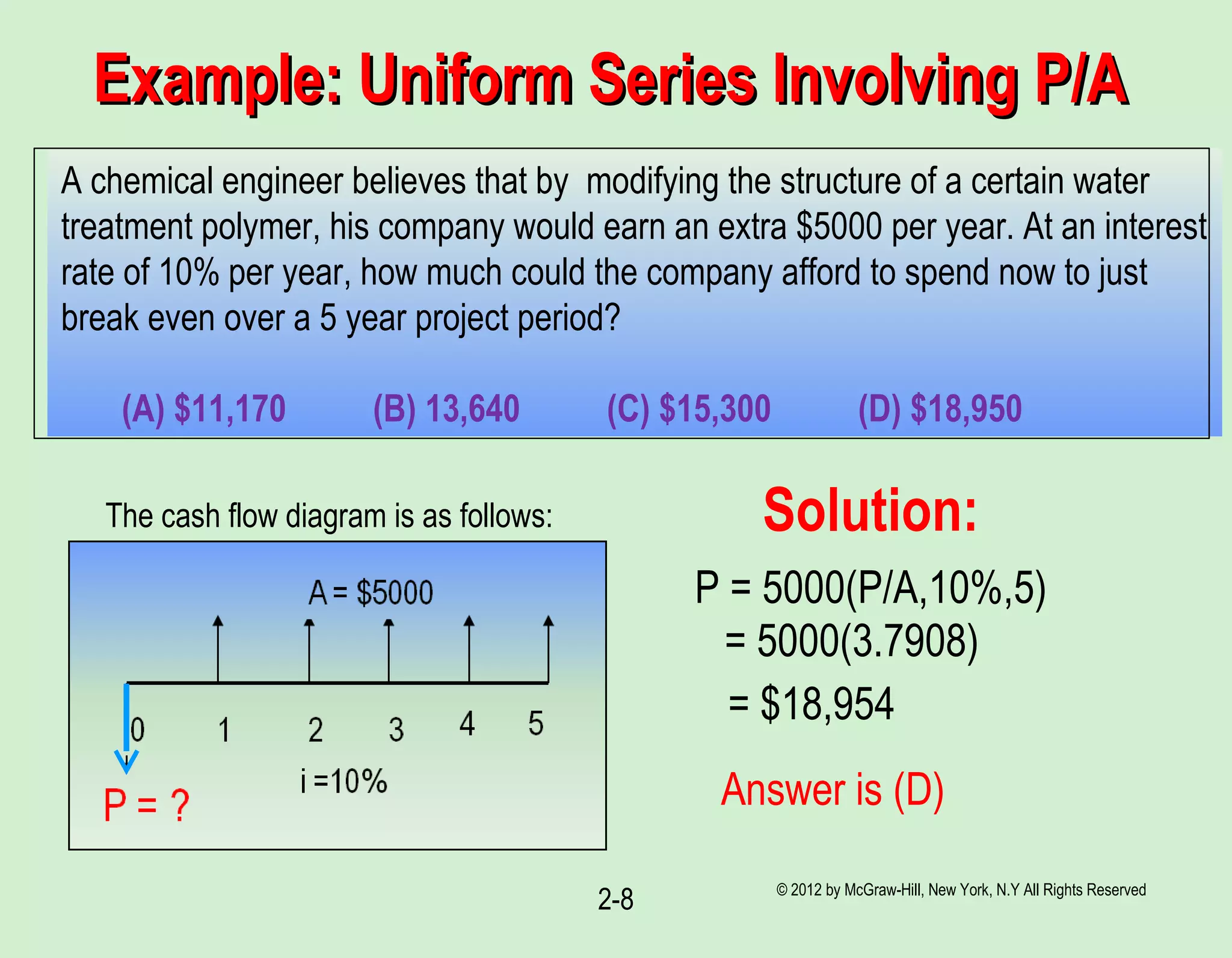 Example: Uniform Series Involving P/A

A chemical engineer believes that by modifying the structure of a certain water treatment polymer, his company would earn an extra \$5000 per year. At an interest rate of 10% per year, how much could the company afford to spend now to just break even over a 5 year project period?

(A) \$11,170 (B) 13,640 (C) \$15,300 (D) \$18,950

The cash flow diagram is as follows:

A = \$5000

0 1 2 3 4 5

i =10%

P = ?

Solution:

P = 5000(P/A,10%,5)
= 5000(3.7908)
= \$18,954

Answer is (D)

2-8

© 2012 by McGraw-Hill, New York, N.Y All Rights Reserved